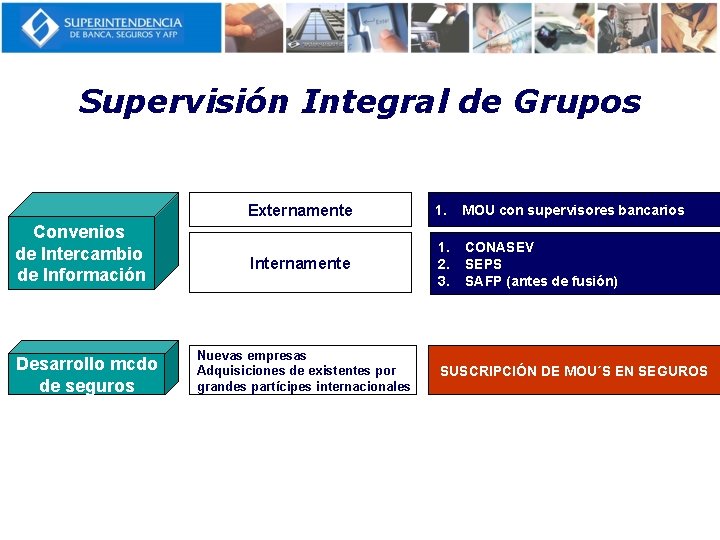 SUPERINTENDENCIA
DE BANCA, SEGUROS Y AFP

Supervisión Integral de Grupos

Convenios de Intercambio de Información

Externamente

1. MOU con supervisores bancarios

Internamente

1. CONASEV
2. SEPS
3. SAFP (antes de fusión)

Desarrollo mcdo de seguros

Nuevas empresas
Adquisiciones de existentes por grandes partícipes internacionales

SUSCRIPCIÓN DE MOU´S EN SEGUROS